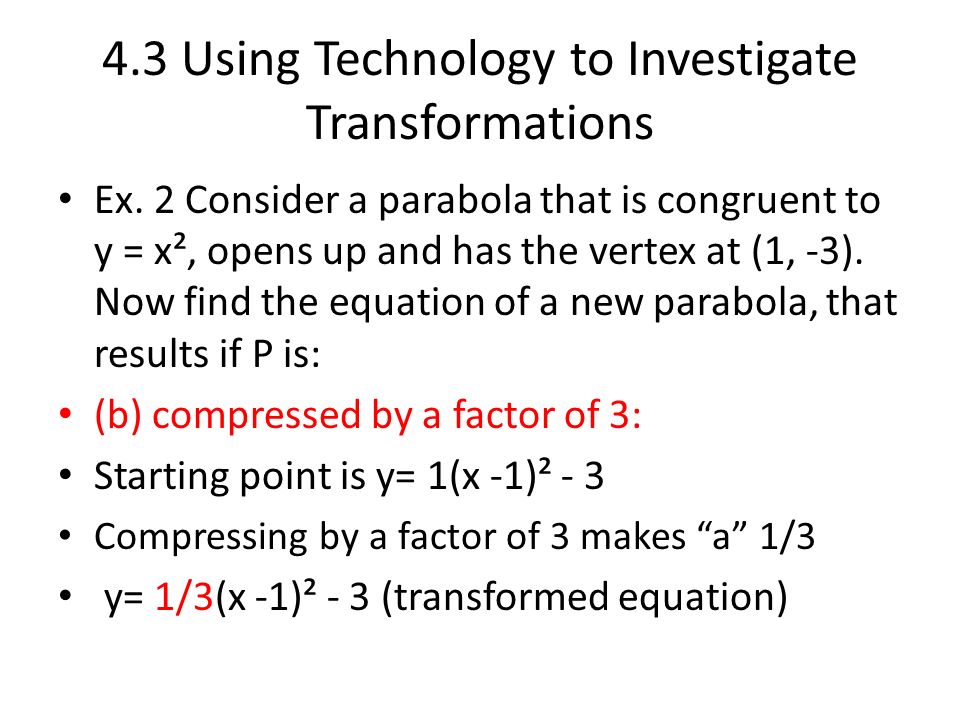 4.3 Using Technology to Investigate Transformations

• Ex. 2 Consider a parabola that is congruent to $y = x^2$, opens up and has the vertex at (1, -3). Now find the equation of a new parabola, that results if P is:
• (b) compressed by a factor of 3:
• Starting point is $y= 1(x -1)^2 - 3$
• Compressing by a factor of 3 makes “a” 1/3
• $y= 1/3(x -1)^2 - 3$ (transformed equation)